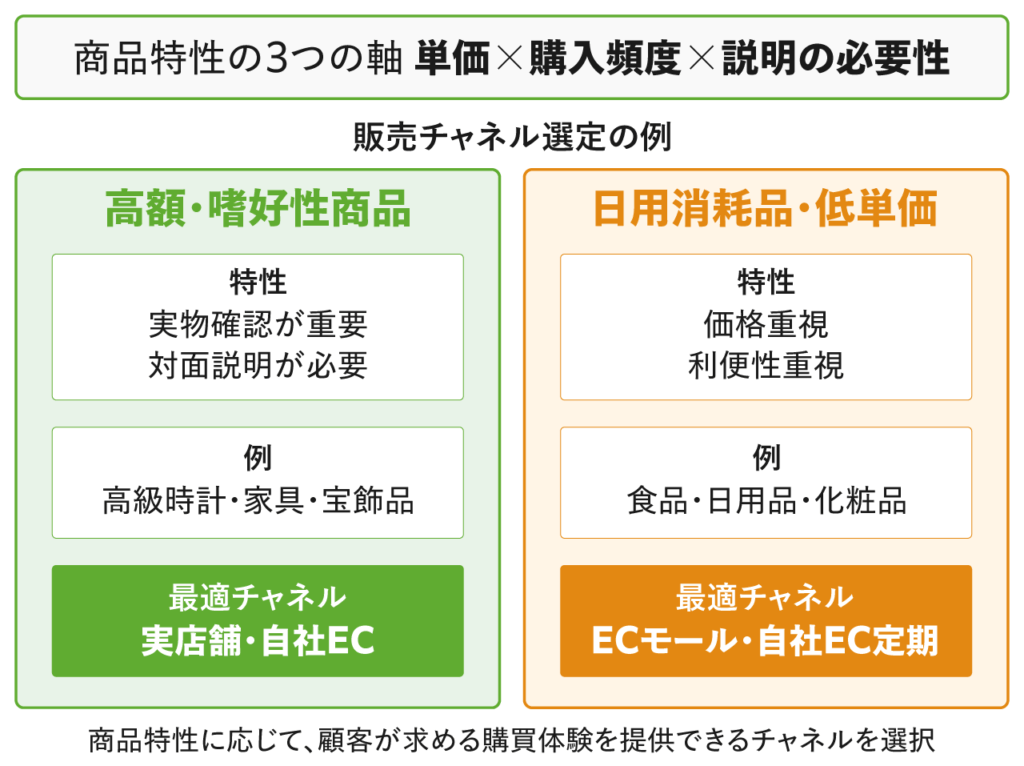 商品特性の3つの軸 単価×購入頻度×説明の必要性

販売チャネル選定の例

高額・嗜好性商品

特性
実物確認が重要
対面説明が必要

例
高級時計・家具・宝飾品

最適チャネル
実店舗・自社EC

日用消耗品・低単価

特性
価格重視
利便性重視

例
食品・日用品・化粧品

最適チャネル
ECモール・自社EC定期

商品特性に応じて、顧客が求める購買体験を提供できるチャネルを選択